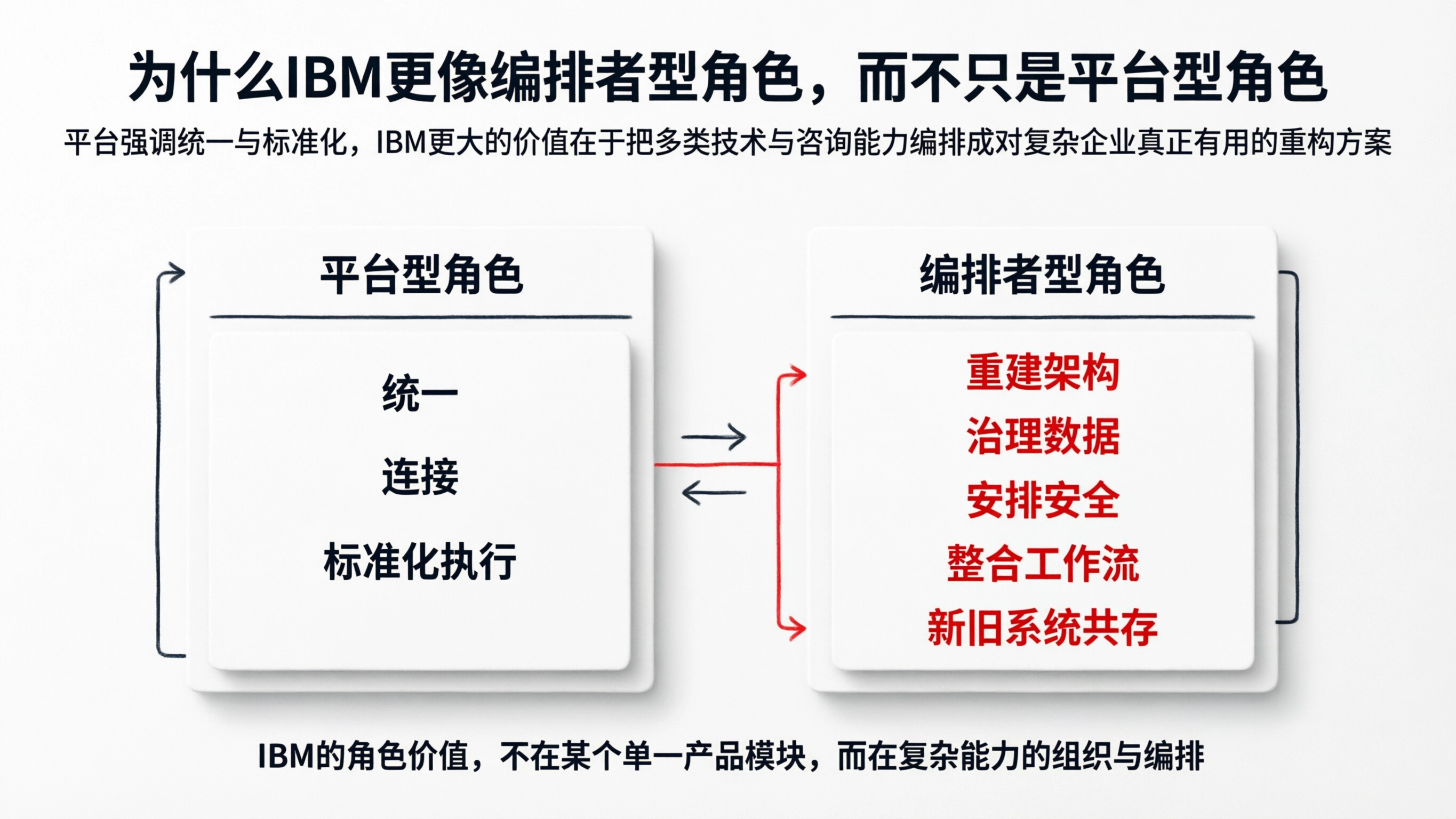 为什么IBM更像编排者型角色，而不只是平台型角色

平台强调统一与标准化，IBM更大的价值在于把多类技术与咨询能力编排成对复杂企业真正有用的重构方案

平台型角色

统一

连接

标准化执行

编排者型角色

重建架构

治理数据

安排安全

整合工作流

新旧系统共存

IBM的角色价值，不在某个单一产品模块，而在复杂能力的组织与编排